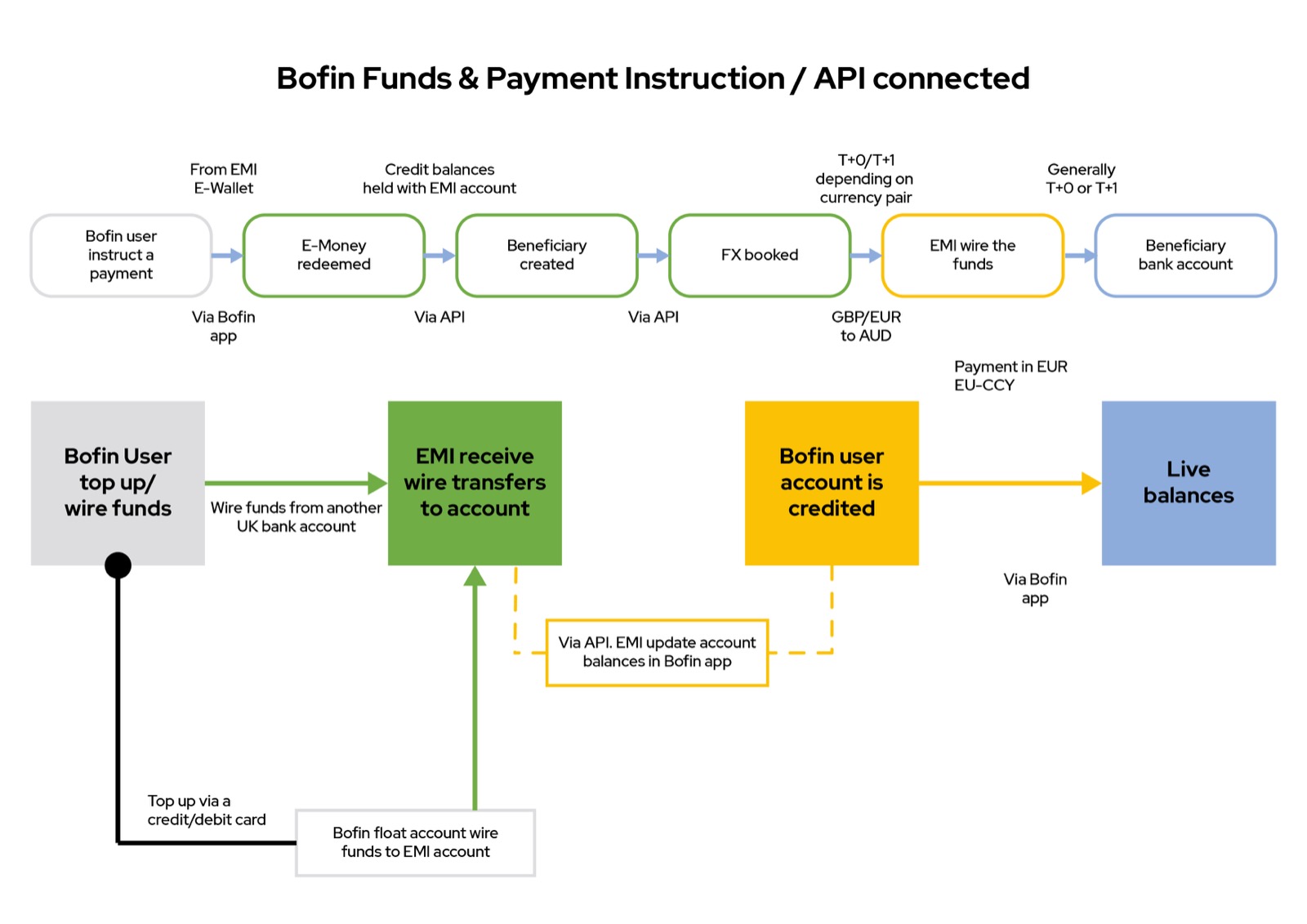 Bofin Funds & Payment Instruction / API connected

From EMI E-Wallet

Credit balances held with EMI account

T+0/T+1 depending on currency pair

Generally T+0 or T+1

Bofin user instruct a payment

E-Money redeemed

Beneficiary created

FX booked

EMI wire the funds

Beneficiary bank account

Via Bofin app

Via API

Via API

GBP/EUR to AUD

Payment in EUR EU-CCY

Bofin User top up/ wire funds

Wire funds from another UK bank account

EMI receive wire transfers to account

Bofin user account is credited

Live balances

Via Bofin app

Via API. EMI update account balances in Bofin app

Top up via a credit/debit card

Bofin float account wire funds to EMI account